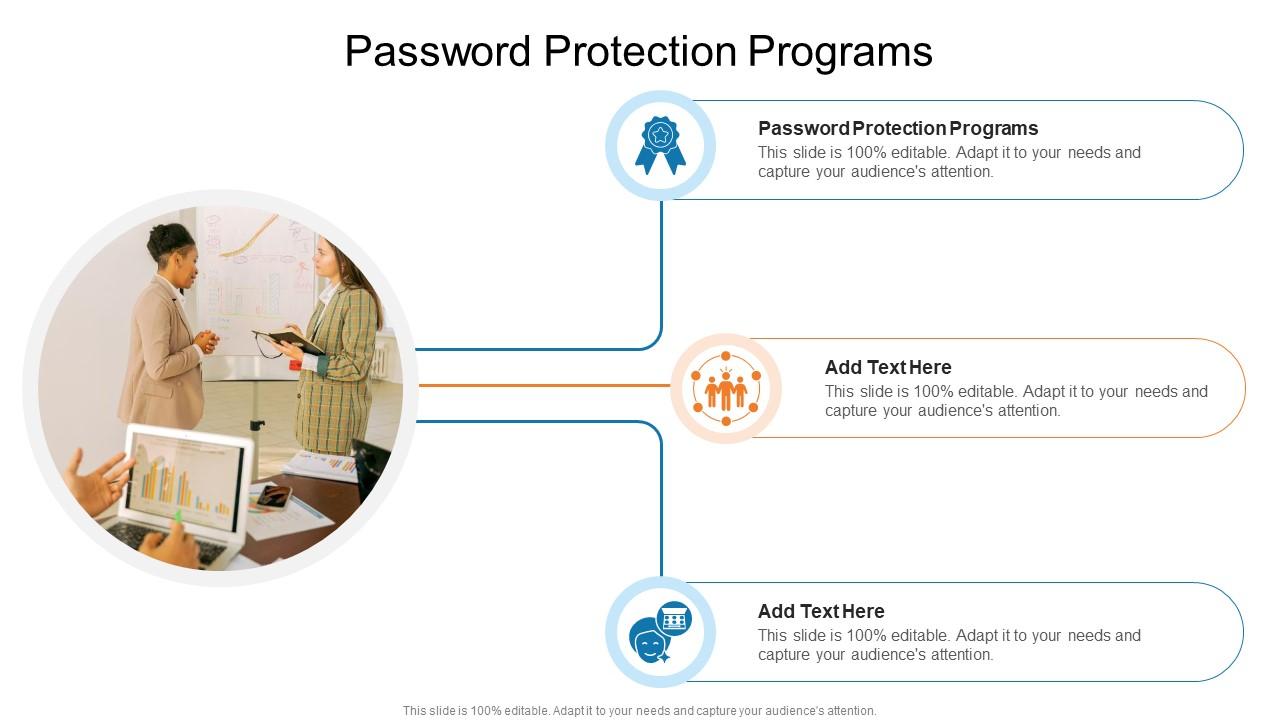 Password Protection Programs

Password Protection Programs
This slide is 100% editable. Adapt it to your needs and capture your audience's attention.

Add Text Here
This slide is 100% editable. Adapt it to your needs and capture your audience's attention.

Add Text Here
This slide is 100% editable. Adapt it to your needs and capture your audience's attention.

This slide is 100% editable. Adapt it to your needs and capture your audience's attention.